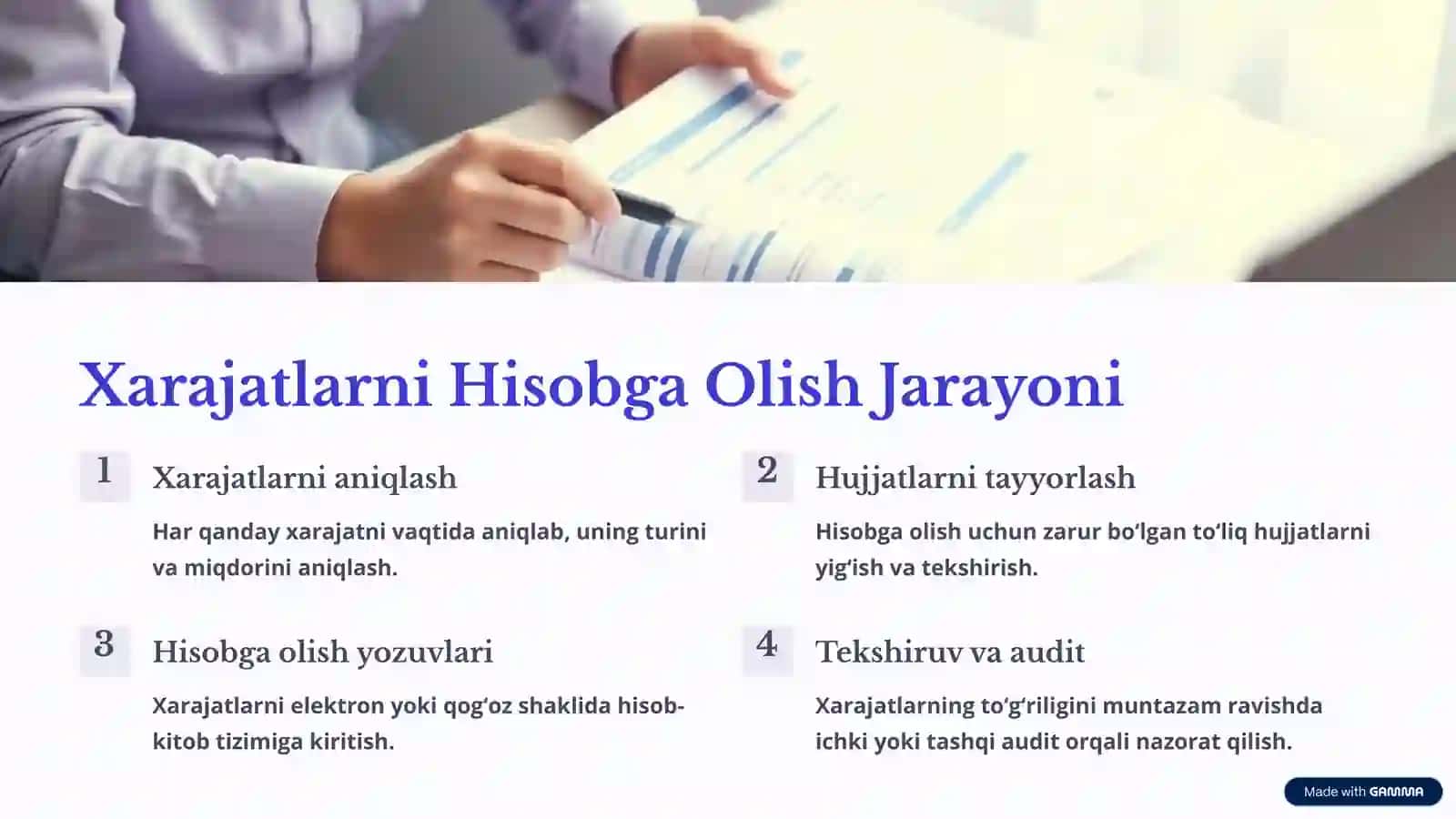 Xarajatlarni Hisobga Olish Jarayoni

1

Xarajatlarni aniqlash

Har qanday xarajatni vaqtida aniqlab, uning turini va miqdorini aniqlash.

2

Hujjatlarni tayyorlash

Hisobga olish uchun zarur bo‘lgan to‘liq hujjatlarni yig‘ish va tekshirish.

3

Hisobga olish yozuvlari

Xarajatlarni elektron yoki qog‘oz shaklida hisob-kitob tizimiga kiritish.

4

Tekshiruv va audit

Xarajatlarning to‘g‘riligini muntazam ravishda ichki yoki tashqi audit orqali nazorat qilish.

Made with GAMMA